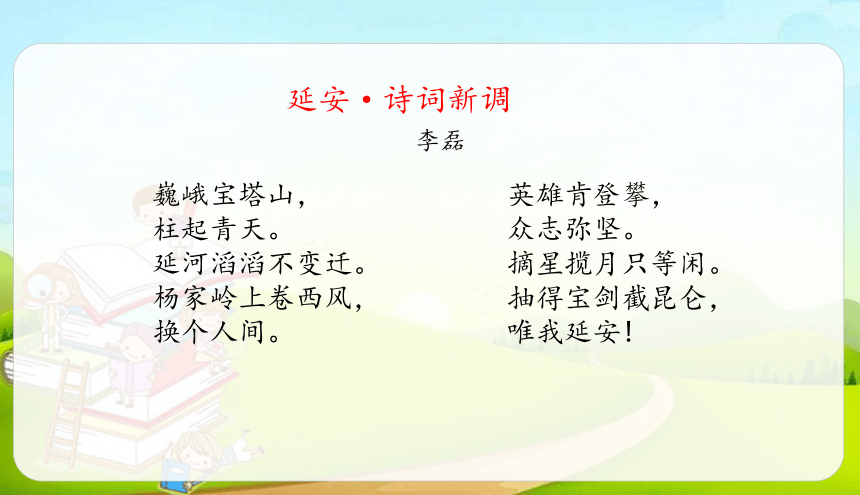 延安·诗词新调

李磊

巍峨宝塔山，
柱起青天。
延河滔滔不变迁。
杨家岭上卷西风，
换个人间。

英雄肯登攀，
众志弥坚。
摘星揽月只等闲。
抽得宝剑截昆仑，
唯我延安！